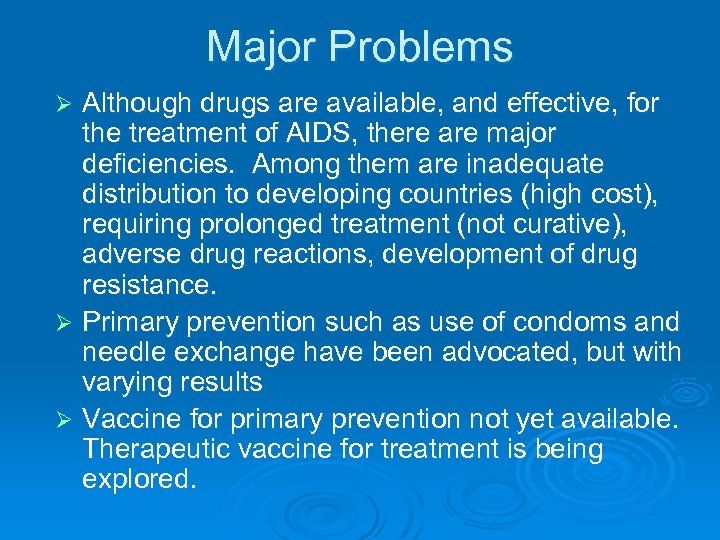 Major Problems

➢ Although drugs are available, and effective, for the treatment of AIDS, there are major deficiencies. Among them are inadequate distribution to developing countries (high cost), requiring prolonged treatment (not curative), adverse drug reactions, development of drug resistance.

➢ Primary prevention such as use of condoms and needle exchange have been advocated, but with varying results

➢ Vaccine for primary prevention not yet available. Therapeutic vaccine for treatment is being explored.